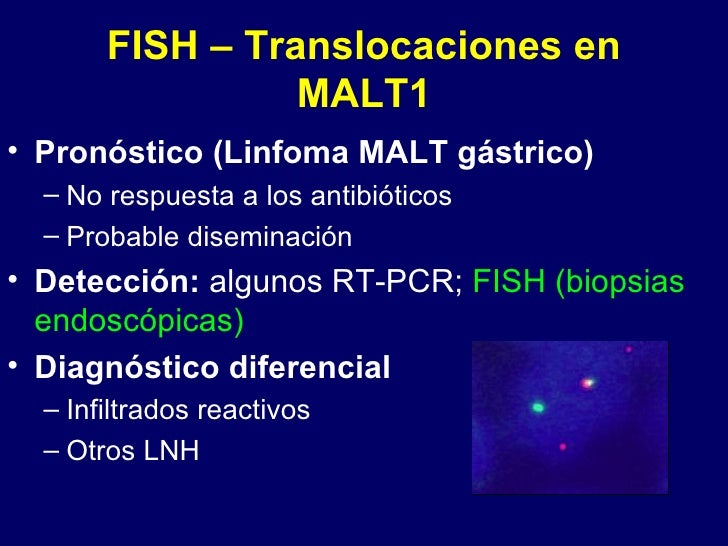 FISH – Translocaciones en MALT1

• Pronóstico (Linfoma MALT gástrico)
– No respuesta a los antibióticos
– Probable diseminación

• Detección: algunos RT-PCR; FISH (biopsias endoscópicas)

• Diagnóstico diferencial
– Infiltrados reactivos
– Otros LNH